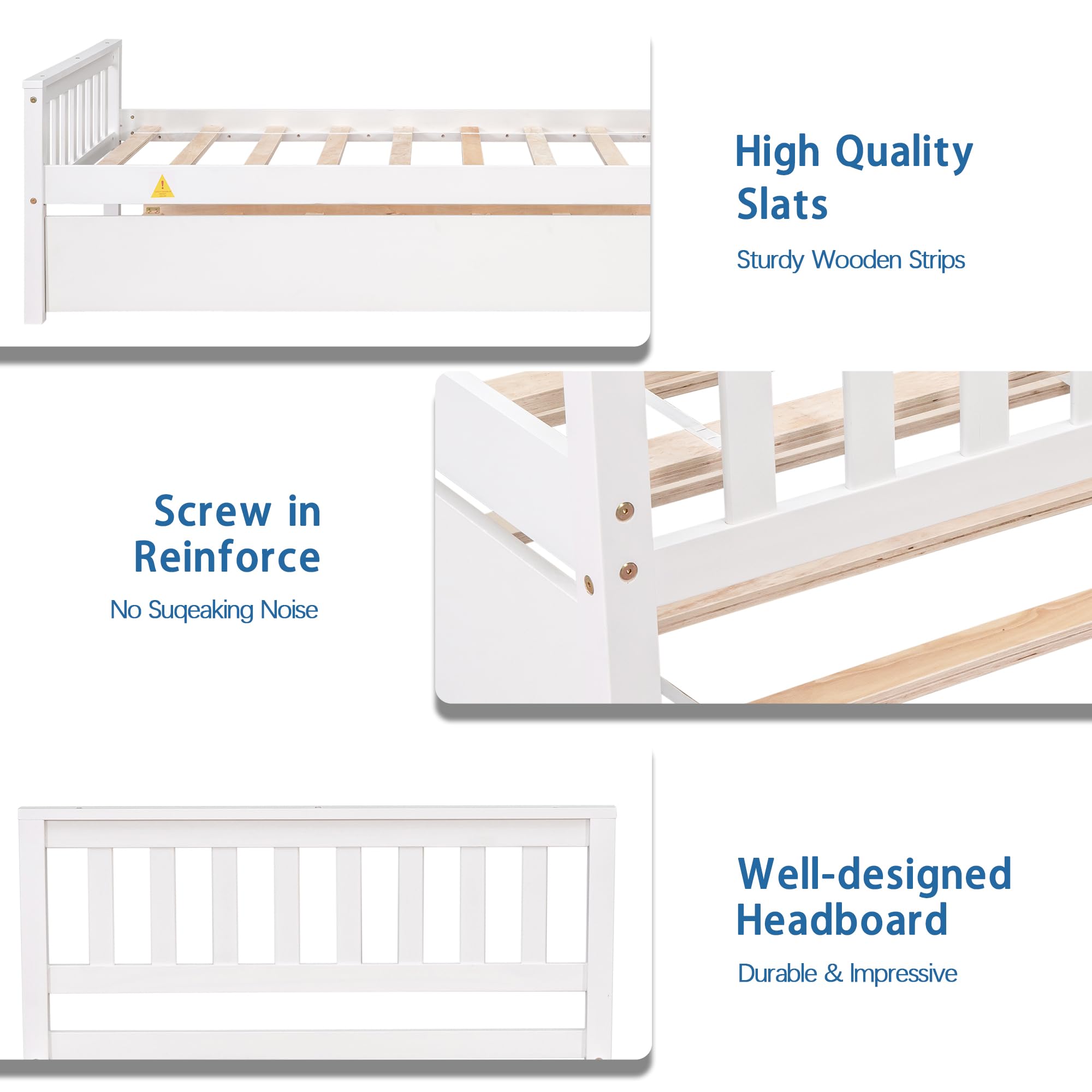 High Quality Slats

Sturdy Wooden Strips

Screw in Reinforce

No Suqeaking Noise

Well-designed Headboard

Durable & Impressive